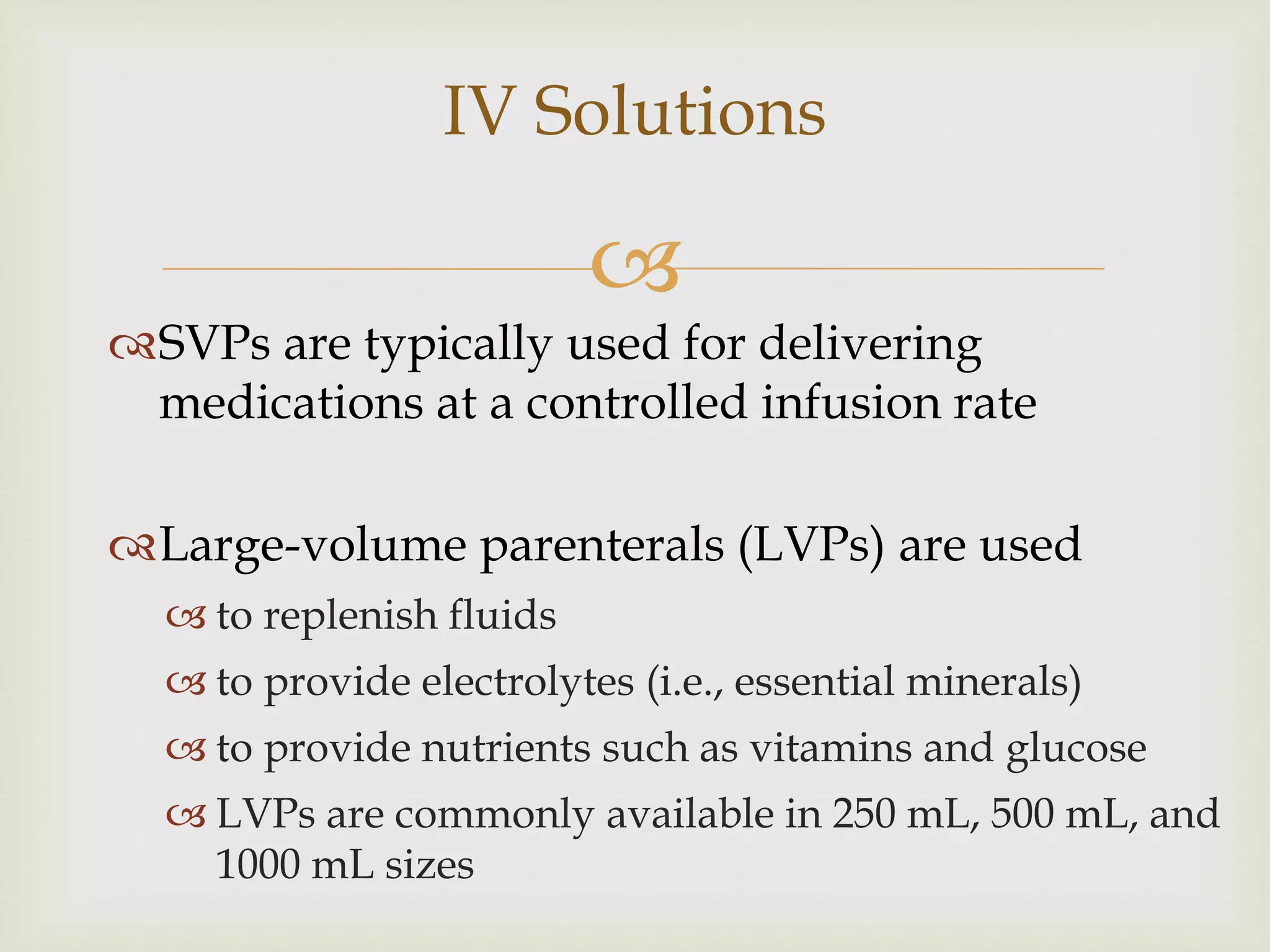 IV Solutions

SVPs are typically used for delivering medications at a controlled infusion rate

Large-volume parenterals (LVPs) are used

to replenish fluids

to provide electrolytes (i.e., essential minerals)

to provide nutrients such as vitamins and glucose

LVPs are commonly available in 250 mL, 500 mL, and 1000 mL sizes